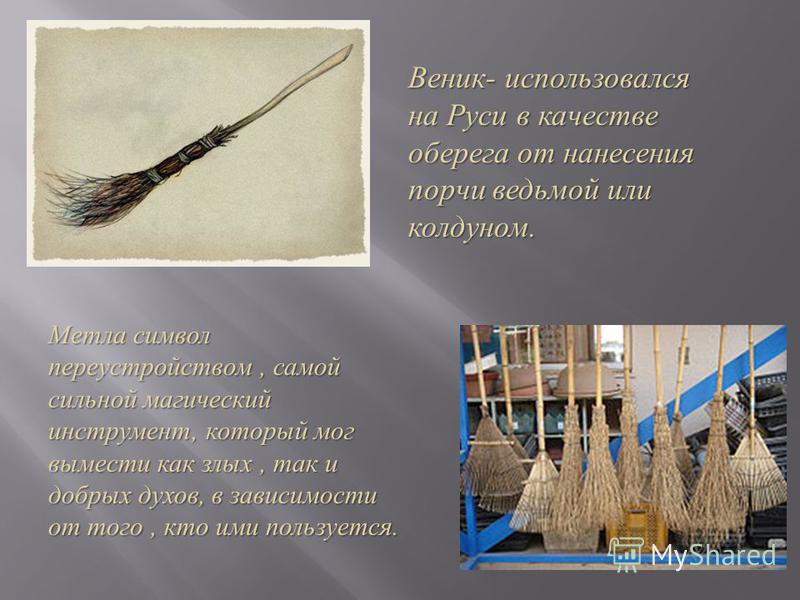 Веник- использовался на Руси в качестве оберега от нанесения порчи ведьмой или колдуном.

Метла символ переустройством , самой сильной магический инструмент, который мог вымести как злых , так и добрых духов, в зависимости от того , кто ими пользуется.

MyShared